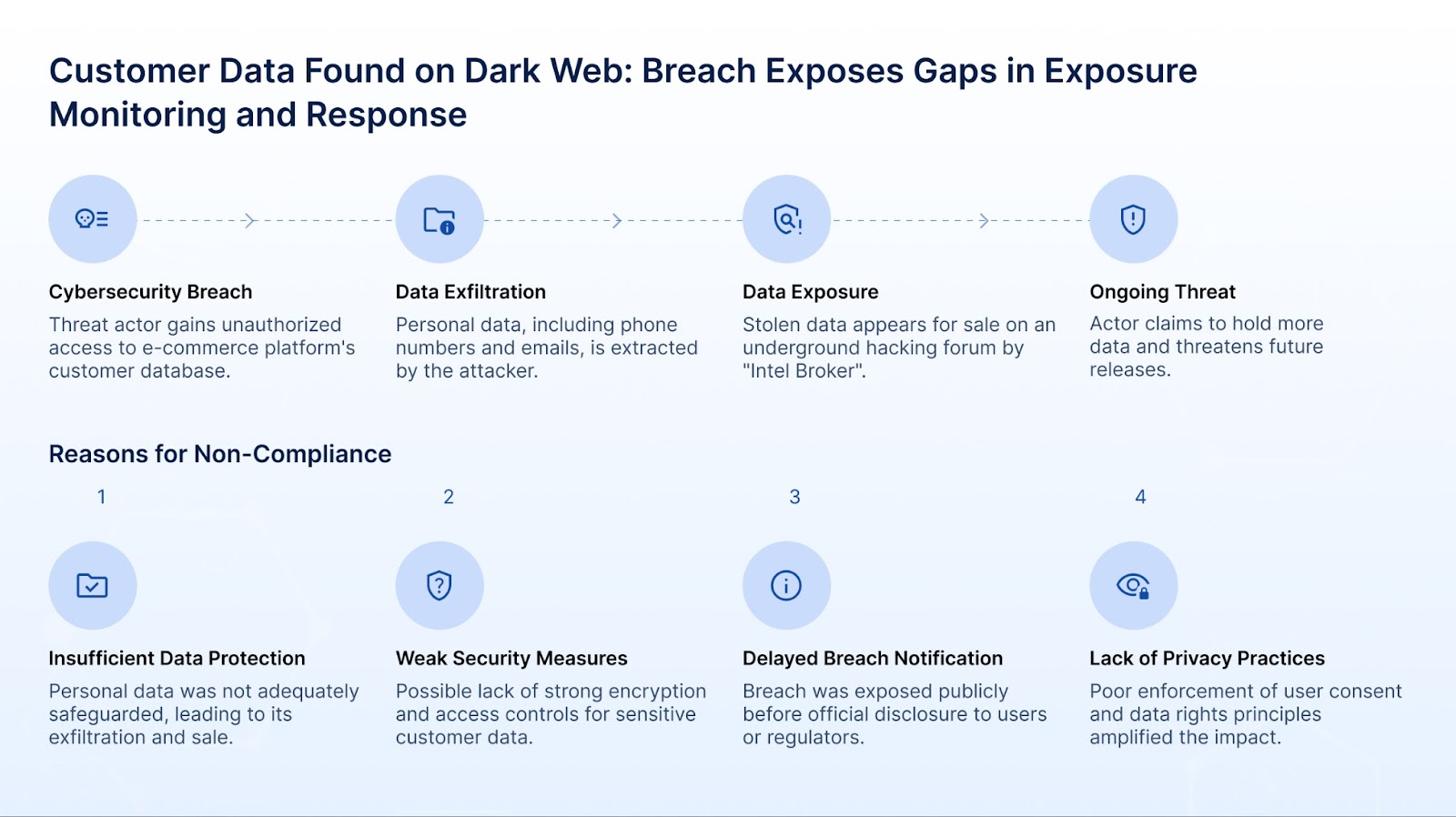 Customer Data Found on Dark Web: Breach Exposes Gaps in Exposure Monitoring and Response

Cybersecurity Breach

Threat actor gains unauthorized access to e-commerce platform's customer database.

Data Exfiltration

Personal data, including phone numbers and emails, is extracted by the attacker.

Data Exposure

Stolen data appears for sale on an underground hacking forum by "Intel Broker".

Ongoing Threat

Actor claims to hold more data and threatens future releases.

Reasons for Non-Compliance

1

Insufficient Data Protection

Personal data was not adequately safeguarded, leading to its exfiltration and sale.

2

Weak Security Measures

Possible lack of strong encryption and access controls for sensitive customer data.

3

Delayed Breach Notification

Breach was exposed publicly before official disclosure to users or regulators.

4

Lack of Privacy Practices

Poor enforcement of user consent and data rights principles amplified the impact.